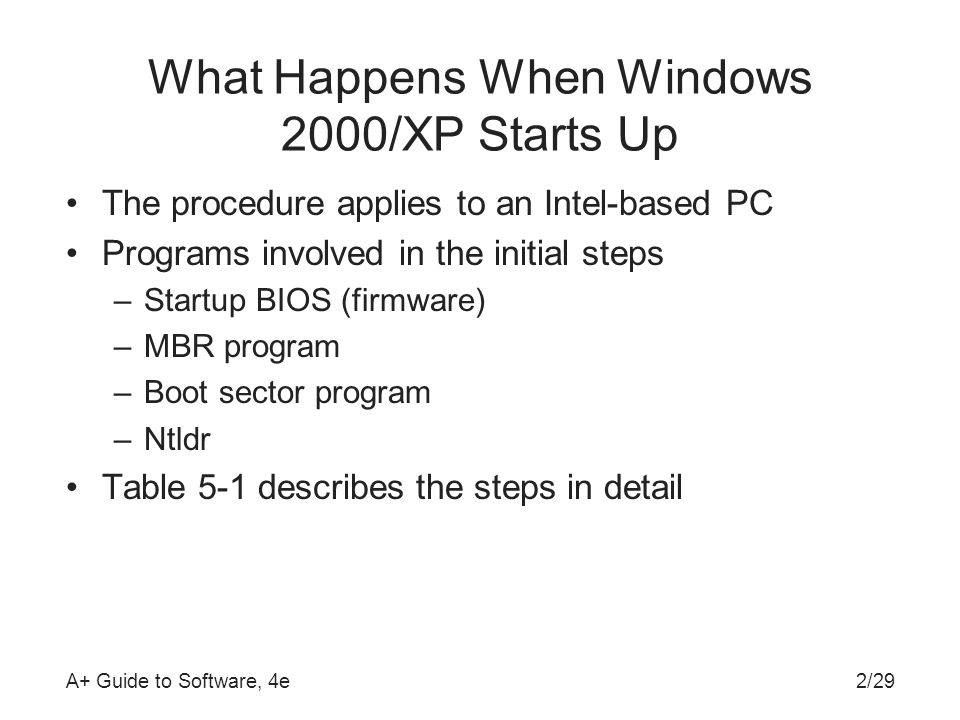 What Happens When Windows 2000/XP Starts Up

• The procedure applies to an Intel-based PC
• Programs involved in the initial steps
  – Startup BIOS (firmware)
  – MBR program
  – Boot sector program
  – Ntldr
• Table 5-1 describes the steps in detail

A+ Guide to Software, 4e

2/29